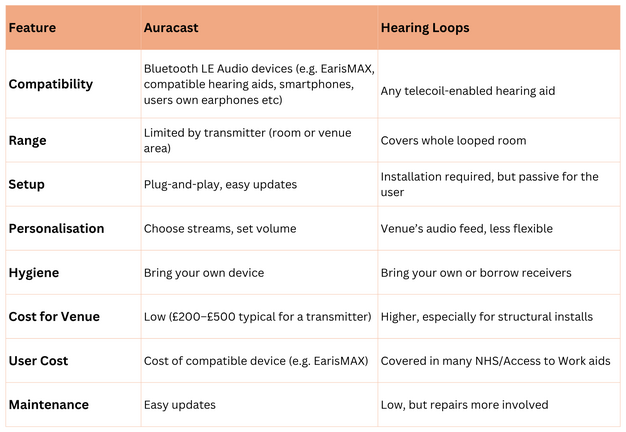 | Feature | Auracast | Hearing Loops |
|---|---|---|
| Compatibility | Bluetooth LE Audio devices (e.g. EarisMAX, compatible hearing aids, smartphones, users own earphones etc) | Any telecoil-enabled hearing aid |
| Range | Limited by transmitter (room or venue area) | Covers whole looped room |
| Setup | Plug-and-play, easy updates | Installation required, but passive for the user |
| Personalisation | Choose streams, set volume | Venue's audio feed, less flexible |
| Hygiene | Bring your own device | Bring your own or borrow receivers |
| Cost for Venue | Low (£200–£500 typical for a transmitter) | Higher, especially for structural installs |
| User Cost | Cost of compatible device (e.g. EarisMAX) | Covered in many NHS/Access to Work aids |
| Maintenance | Easy updates | Low, but repairs more involved |